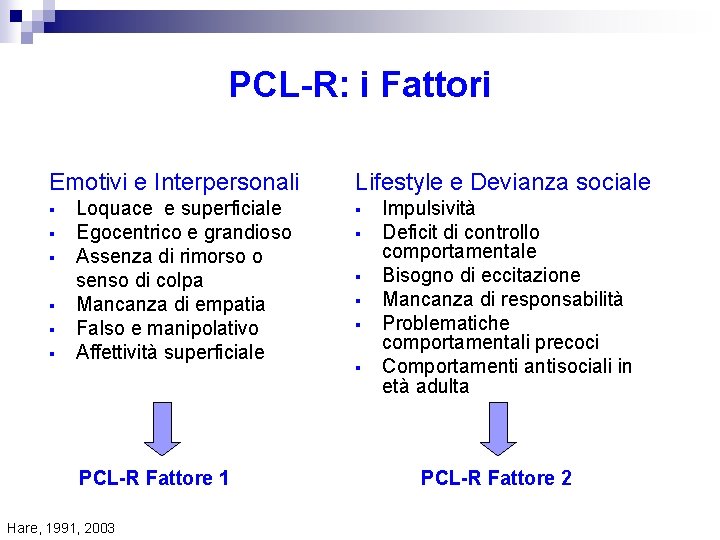 PCL-R: i Fattori

Emotivi e Interpersonali
- Loquace e superficiale
- Egocentrico e grandioso
- Assenza di rimorso o senso di colpa
- Mancanza di empatia
- Falso e manipolativo
- Affettività superficiale

PCL-R Fattore 1

Lifestyle e Devianza sociale
- Impulsività
- Deficit di controllo comportamentale
- Bisogno di eccitazione
- Mancanza di responsabilità
- Problematiche comportamentali precoci
- Comportamenti antisociali in età adulta

PCL-R Fattore 2

Hare, 1991, 2003